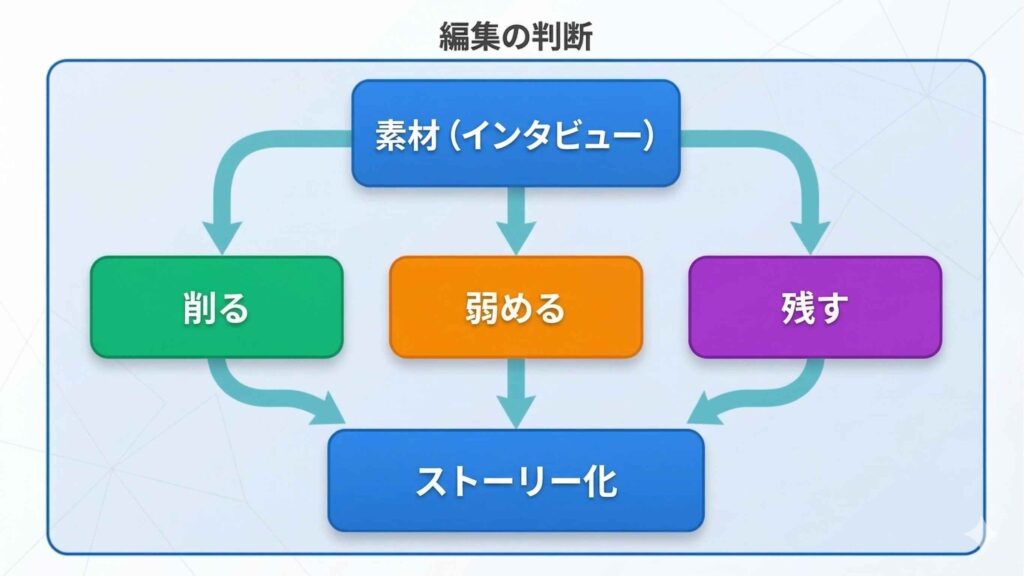 編集の判断

素材（インタビュー）

削る

弱める

残す

ストーリー化